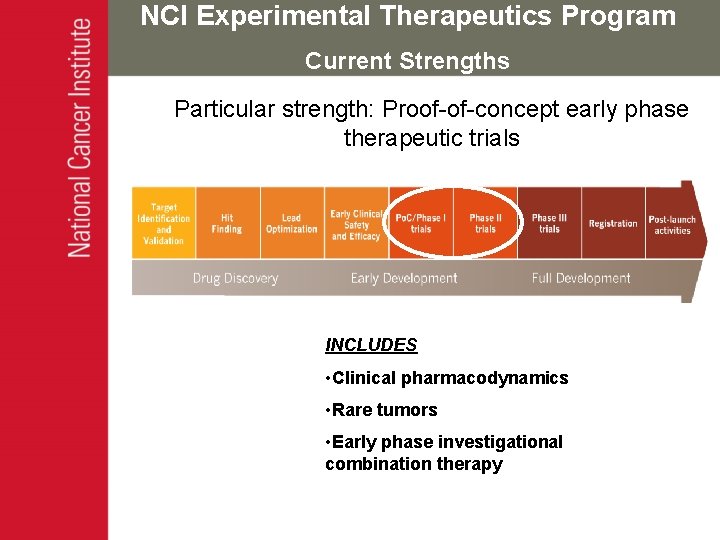 National Cancer Institute

NCI Experimental Therapeutics Program

Current Strengths

Particular strength: Proof-of-concept early phase therapeutic trials

Target Identification and Validation

Hit Finding

Lead Optimization

Early Clinical Safety and Efficacy

PoC/Phase I trials

Phase II trials

Phase III trials

Registration

Post-launch activities

Drug Discovery

Early Development

Full Development

INCLUDES

•Clinical pharmacodynamics

•Rare tumors

•Early phase investigational combination therapy